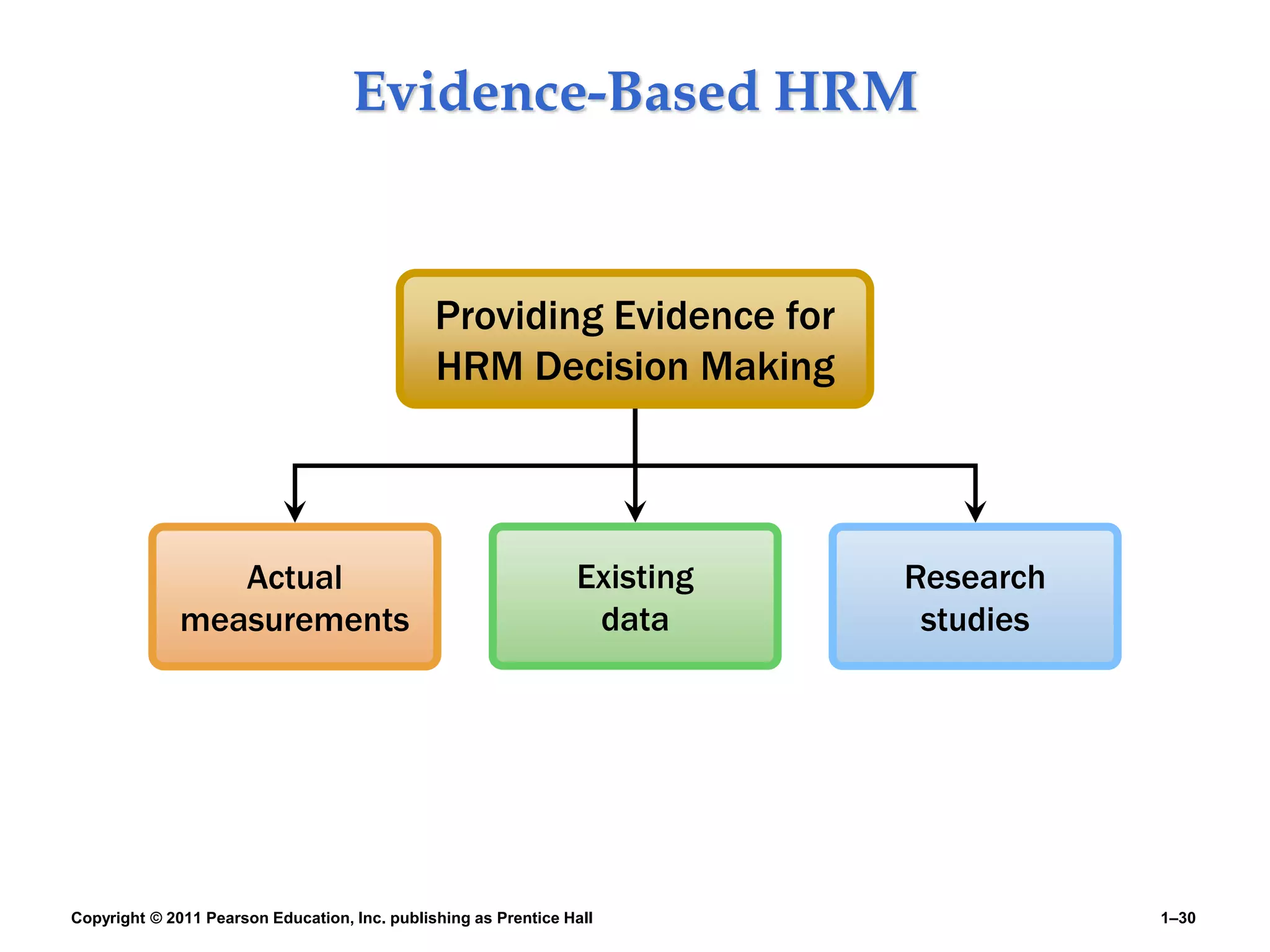 Evidence-Based HRM

Providing Evidence for HRM Decision Making

Actual measurements

Existing data

Research studies

Copyright © 2011 Pearson Education, Inc. publishing as Prentice Hall

1–30